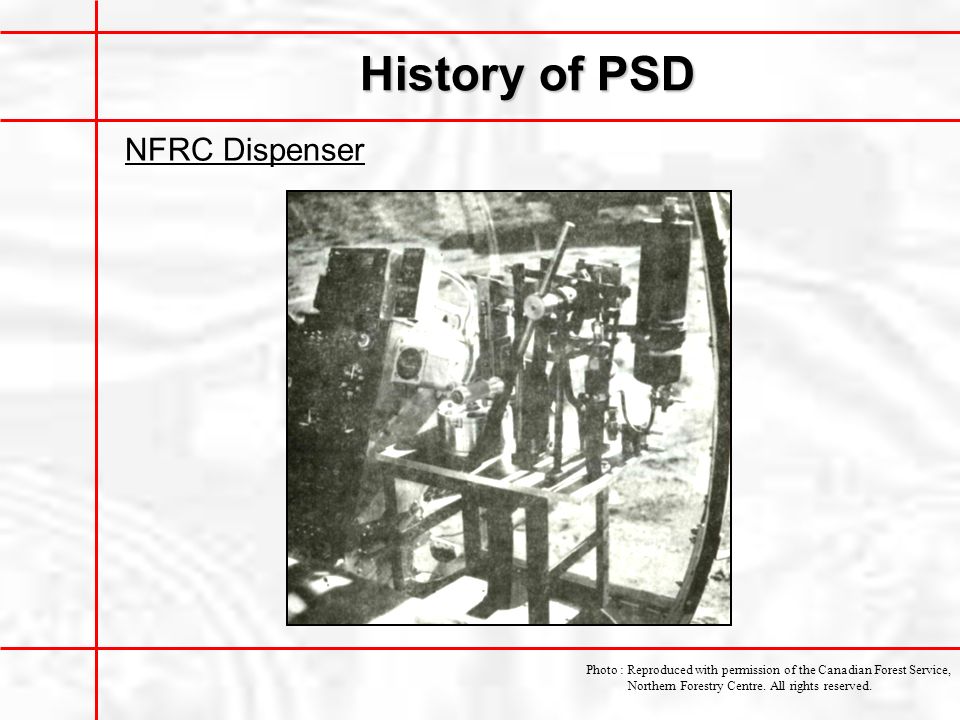 History of PSD

NFRC Dispenser

Photo : Reproduced with permission of the Canadian Forest Service, Northern Forestry Centre. All rights reserved.